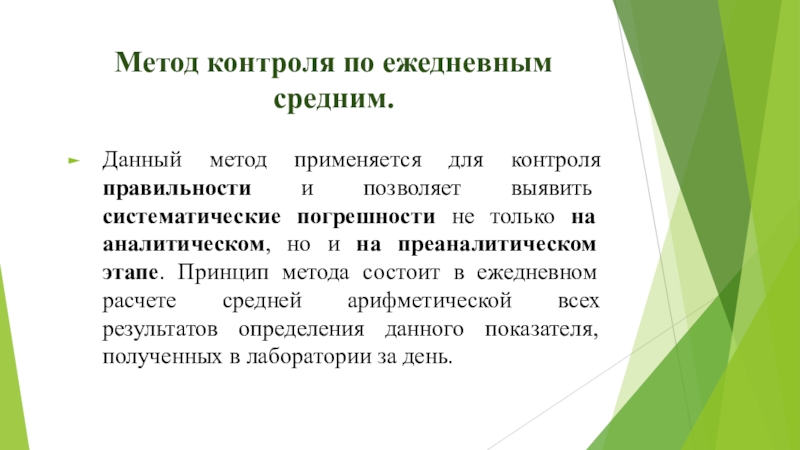 Метод контроля по ежедневным средним.

Данный метод применяется для контроля правильности и позволяет выявить систематические погрешности не только на аналитическом, но и на преаналитическом этапе. Принцип метода состоит в ежедневном расчете средней арифметической всех результатов определения данного показателя, полученных в лаборатории за день.